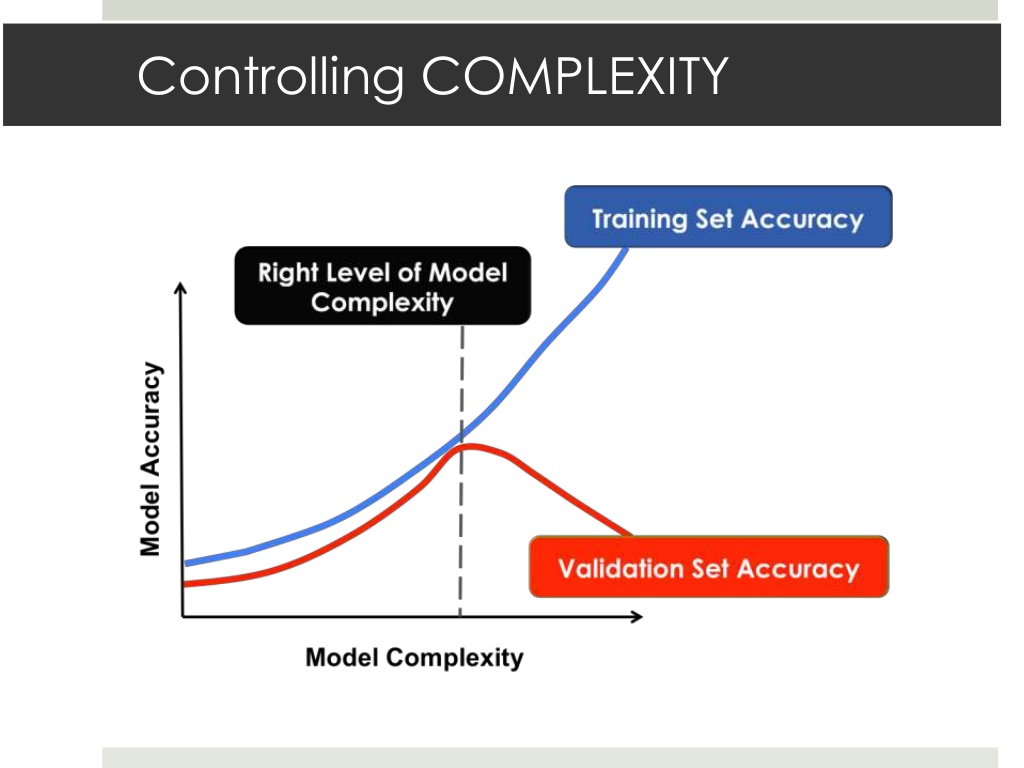 Controlling COMPLEXITY

Training Set Accuracy

Right Level of Model Complexity

Model Accuracy

Validation Set Accuracy

Model Complexity